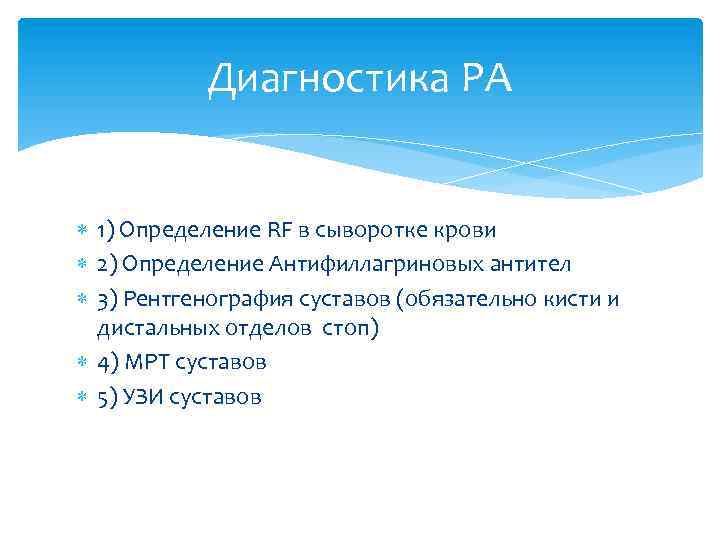 Диагностика РА

1) Определение RF в сыворотке крови
2) Определение Антифиллагриновых антител
3) Рентгенография суставов (обязательно кисти и дистальных отделов стоп)
4) МРТ суставов
5) УЗИ суставов